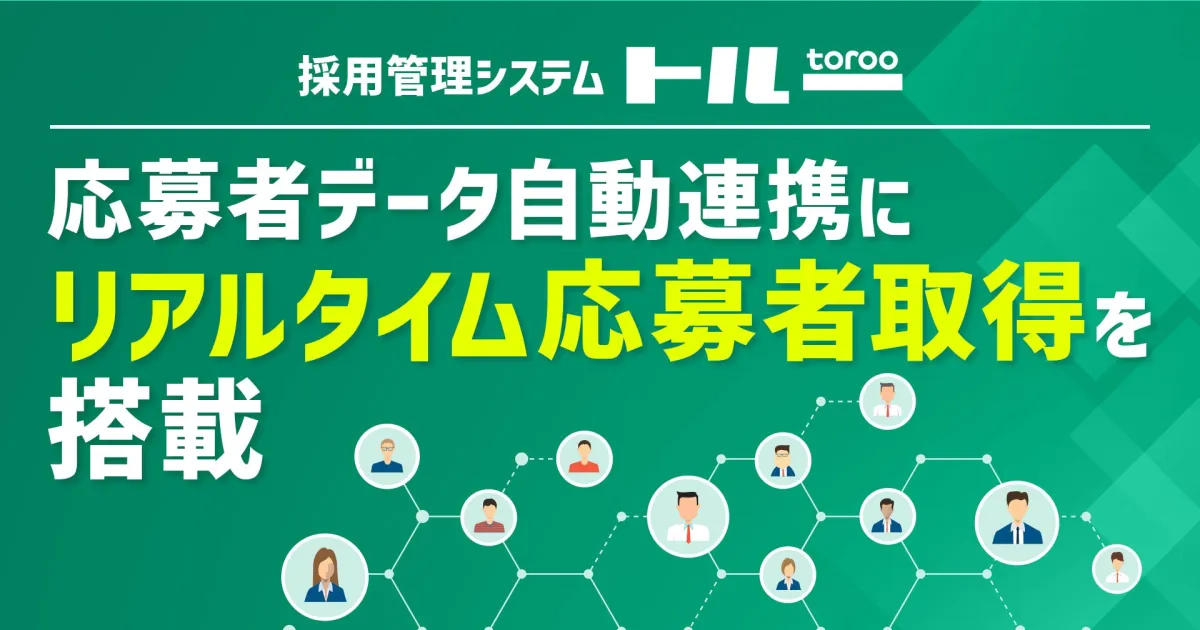 採用管理システム トル toroo

応募者データ自動連携に
リアルタイム応募者取得を
搭載